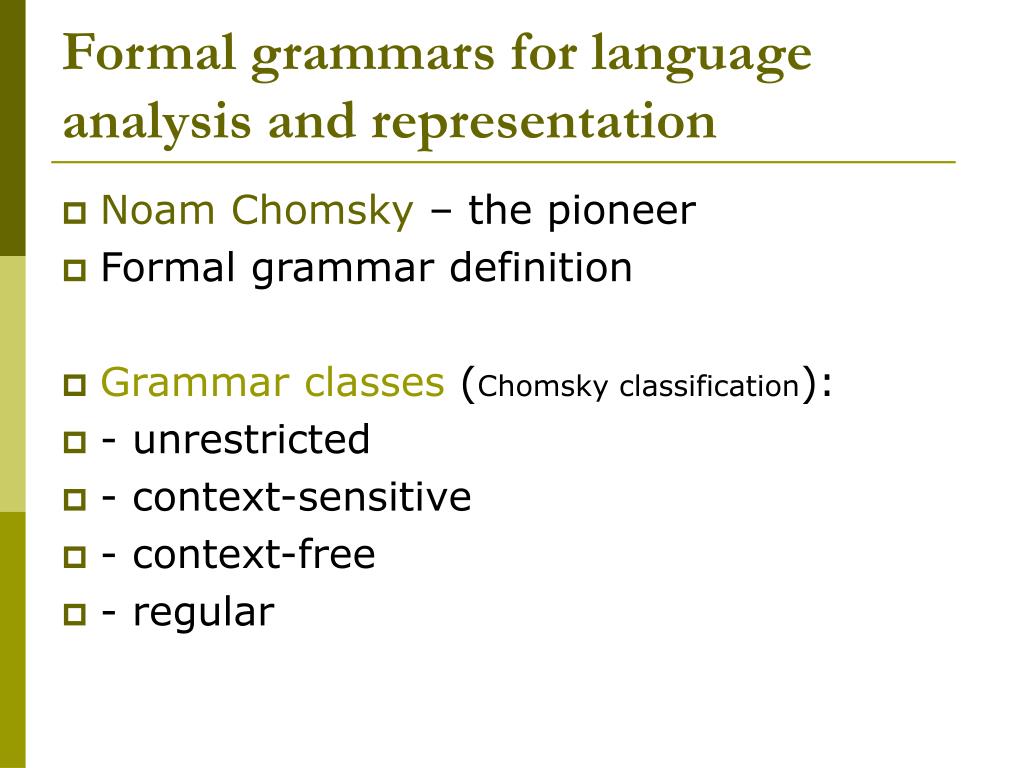 Formal grammars for language analysis and representation

Noam Chomsky – the pioneer

Formal grammar definition

Grammar classes (Chomsky classification):

- unrestricted

- context-sensitive

- context-free

- regular